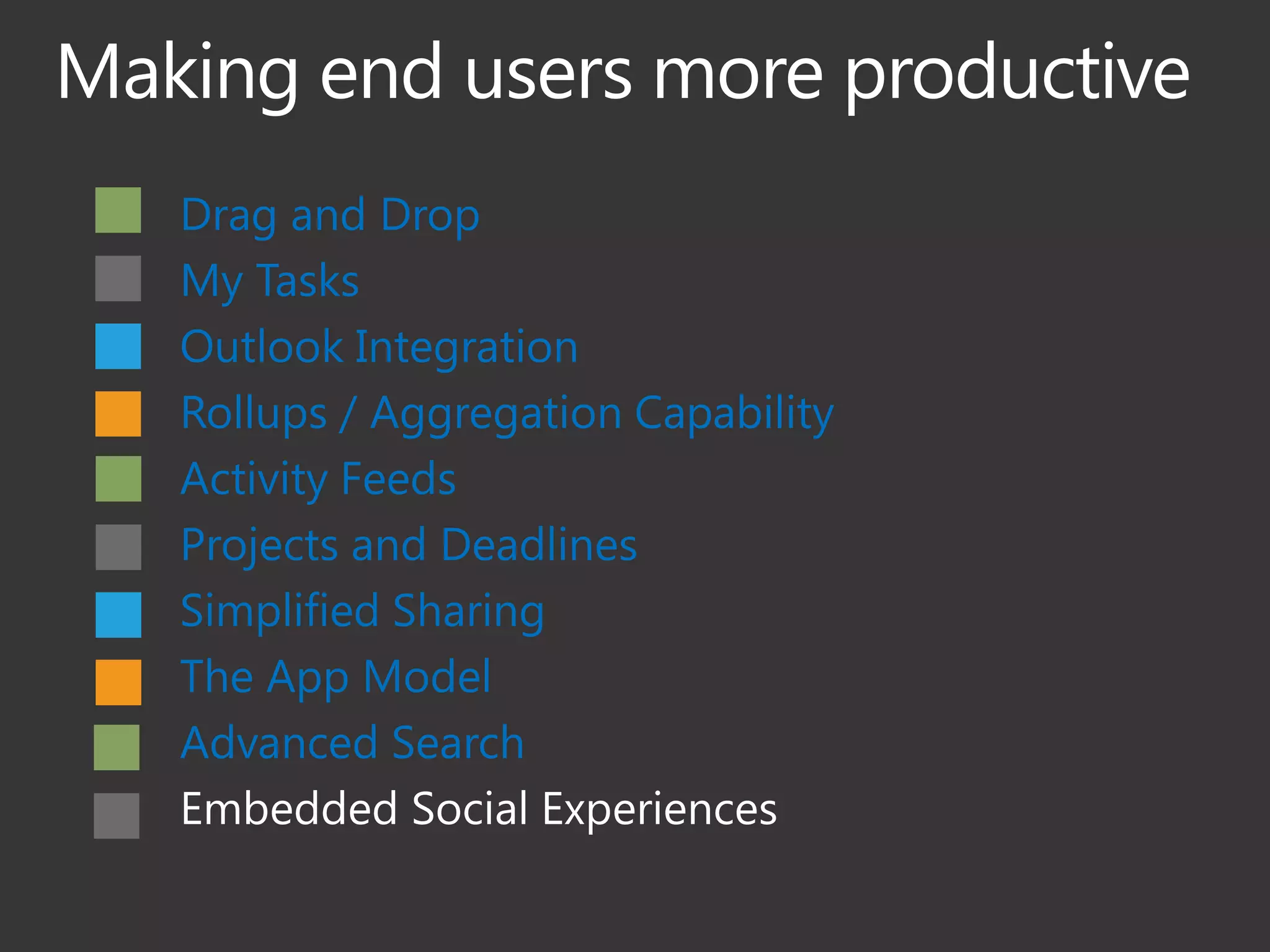 Making end users more productive

Drag and Drop
My Tasks
Outlook Integration
Rollups / Aggregation Capability
Activity Feeds
Projects and Deadlines
Simplified Sharing
The App Model
Advanced Search
Embedded Social Experiences